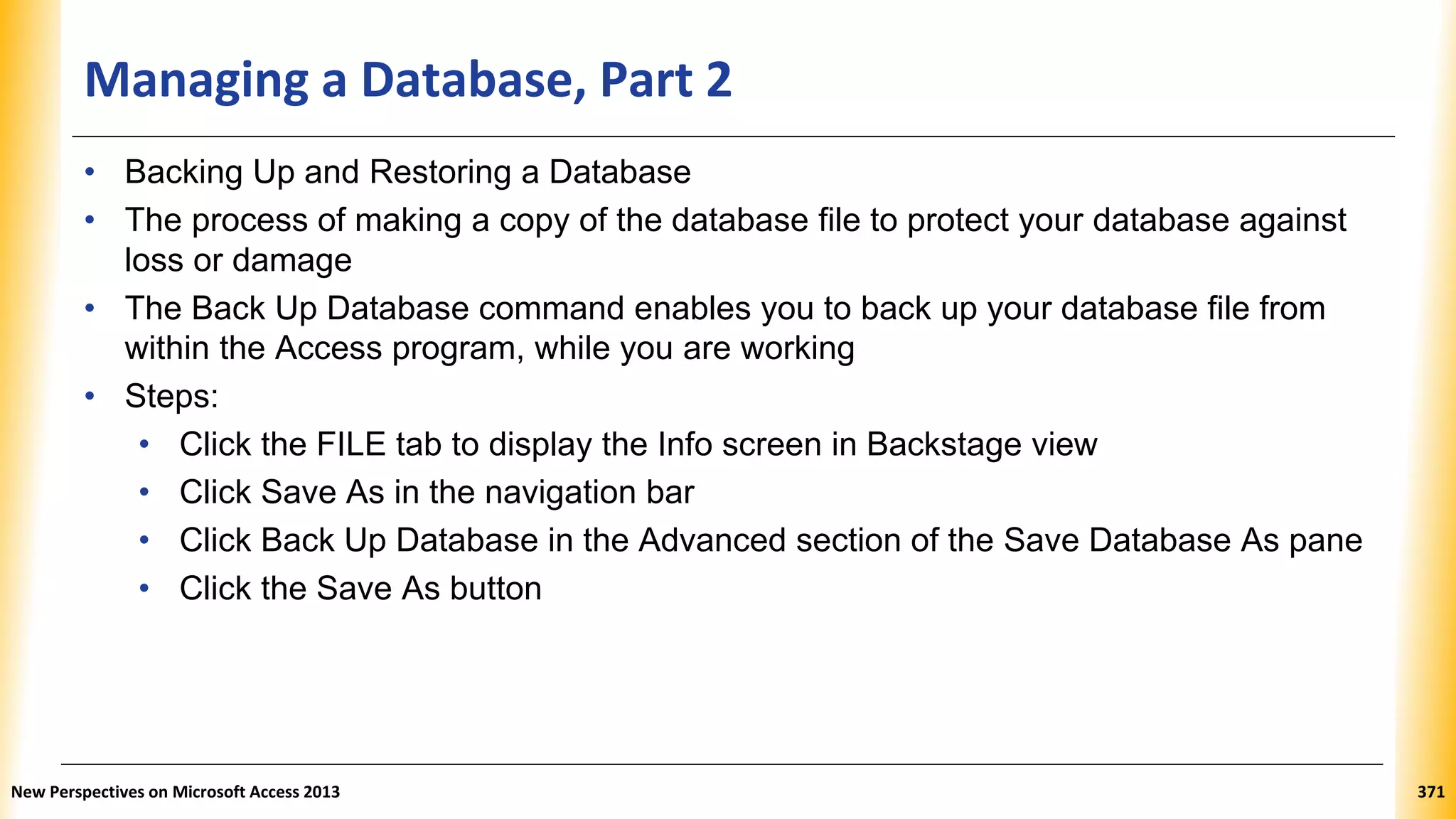 Managing a Database, Part 2

• Backing Up and Restoring a Database
• The process of making a copy of the database file to protect your database against loss or damage
• The Back Up Database command enables you to back up your database file from within the Access program, while you are working
• Steps:
  • Click the FILE tab to display the Info screen in Backstage view
  • Click Save As in the navigation bar
  • Click Back Up Database in the Advanced section of the Save Database As pane
  • Click the Save As button

New Perspectives on Microsoft Access 2013

371